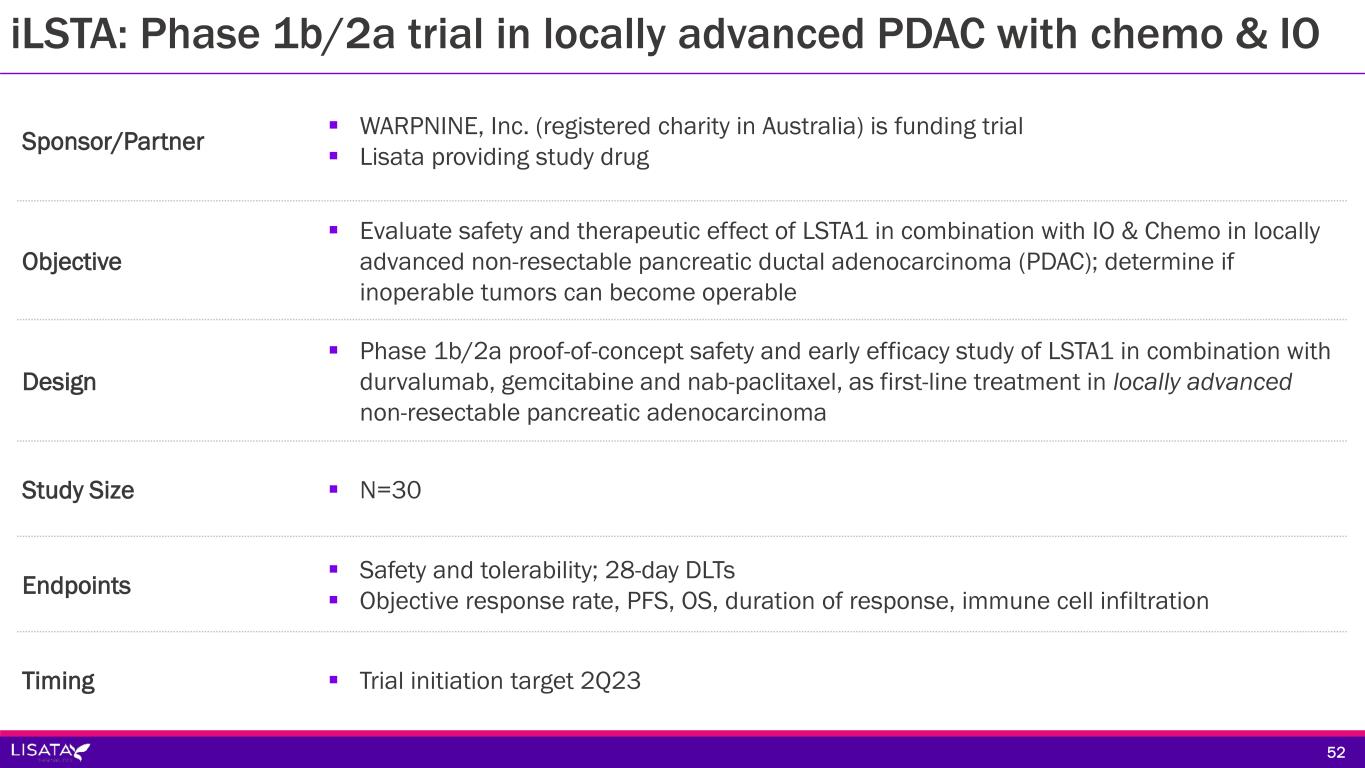 iLSTA: Phase 1b/2a trial in locally advanced PDAC with chemo & IO

| | |
|---|---|
| Sponsor/Partner | ▪ WARPNINE, Inc. (registered charity in Australia) is funding trial ▪ Lisata providing study drug |
| Objective | ▪ Evaluate safety and therapeutic effect of LSTA1 in combination with IO & Chemo in locally advanced non-resectable pancreatic ductal adenocarcinoma (PDAC); determine if inoperable tumors can become operable |
| Design | ▪ Phase 1b/2a proof-of-concept safety and early efficacy study of LSTA1 in combination with durvalumab, gemcitabine and nab-paclitaxel, as first-line treatment in locally advanced non-resectable pancreatic adenocarcinoma |
| Study Size | ▪ N=30 |
| Endpoints | ▪ Safety and tolerability; 28-day DLTs ▪ Objective response rate, PFS, OS, duration of response, immune cell infiltration |
| Timing | ▪ Trial initiation target 2Q23 |

LISATA

52